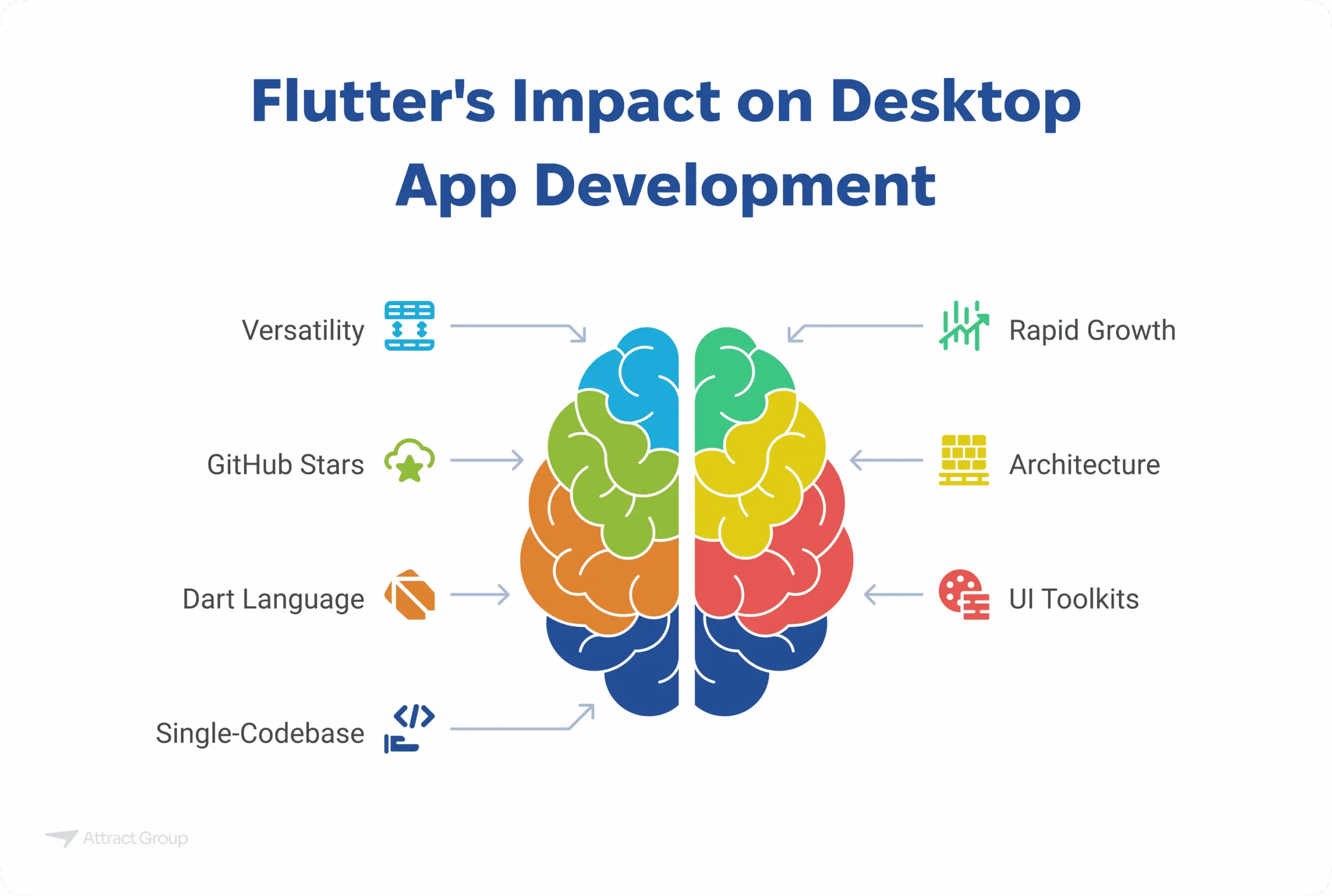 Flutter's Impact on Desktop App Development

Versatility

GitHub Stars

Dart Language

Single-Codebase

Rapid Growth

Architecture

UI Toolkits

Attract Group